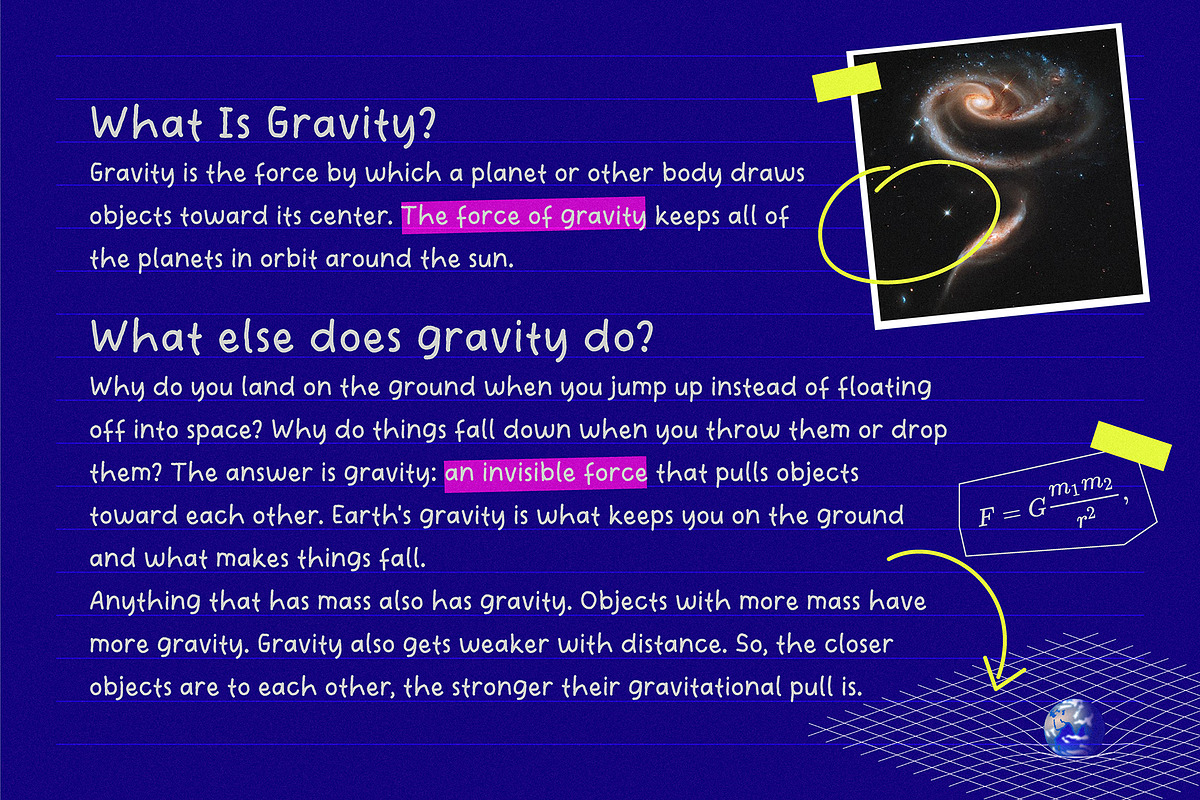 What Is Gravity?

Gravity is the force by which a planet or other body draws objects toward its center. The force of gravity keeps all of the planets in orbit around the sun.

What else does gravity do?

Why do you land on the ground when you jump up instead of floating off into space? Why do things fall down when you throw them or drop them? The answer is gravity: an invisible force that pulls objects toward each other. Earth's gravity is what keeps you on the ground and what makes things fall.

Anything that has mass also has gravity. Objects with more mass have more gravity. Gravity also gets weaker with distance. So, the closer objects are to each other, the stronger their gravitational pull is.

$F = G\frac{m_1 m_2}{r^2},$